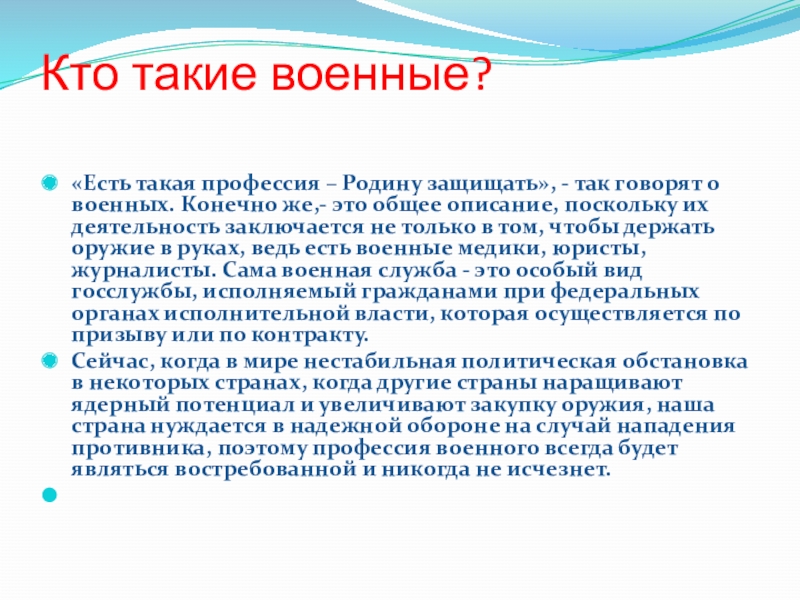 Кто такие военные?

«Есть такая профессия – Родину защищать», - так говорят о военных. Конечно же,- это общее описание, поскольку их деятельность заключается не только в том, чтобы держать оружие в руках, ведь есть военные медики, юристы, журналисты. Сама военная служба - это особый вид госслужбы, исполняемый гражданами при федеральных органах исполнительной власти, которая осуществляется по призыву или по контракту.

Сейчас, когда в мире нестабильная политическая обстановка в некоторых странах, когда другие страны наращивают ядерный потенциал и увеличивают закупку оружия, наша страна нуждается в надежной обороне на случай нападения противника, поэтому профессия военного всегда будет являться востребованной и никогда не исчезнет.